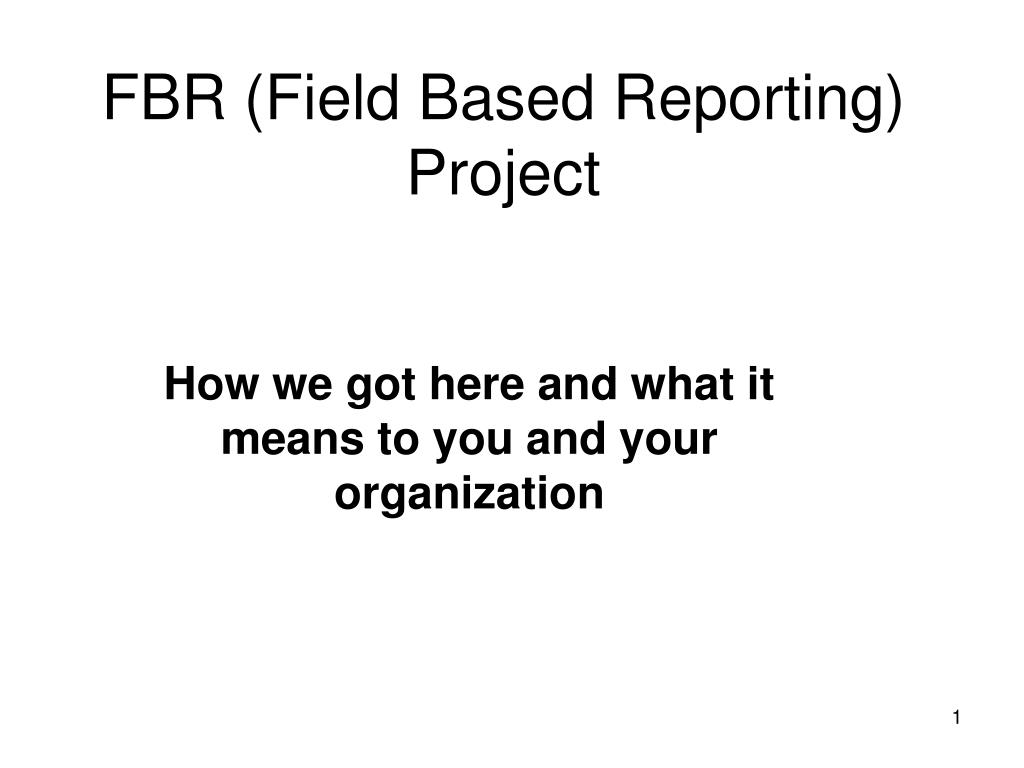 FBR (Field Based Reporting) Project

How we got here and what it means to you and your organization

1